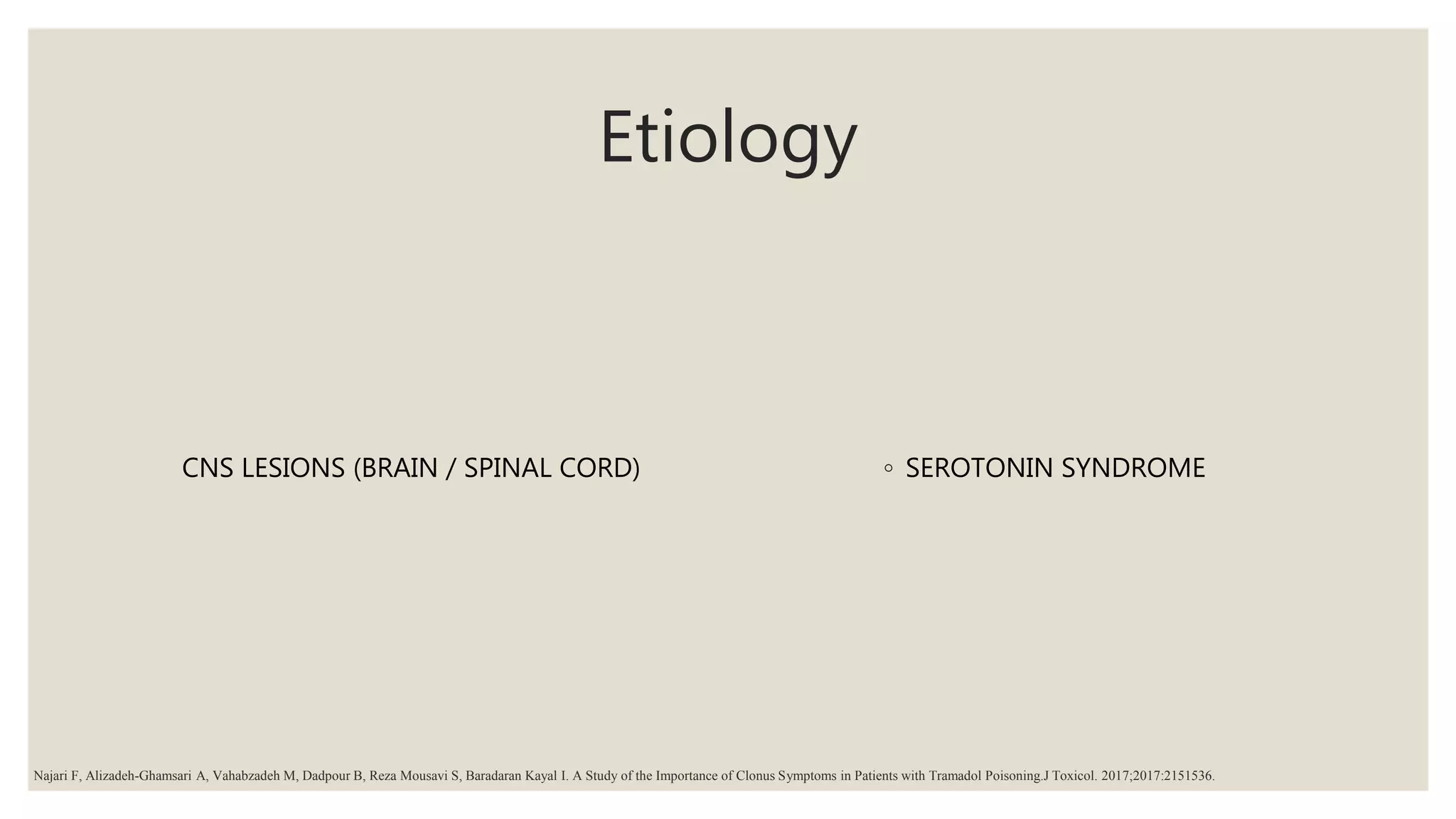 Etiology

CNS LESIONS (BRAIN / SPINAL CORD)

◦ SEROTONIN SYNDROME

Najari F, Alizadeh-Ghamsari A, Vahabzadeh M, Dadpour B, Reza Mousavi S, Baradaran Kayal I. A Study of the Importance of Clonus Symptoms in Patients with Tramadol Poisoning.J Toxicol. 2017;2017:2151536.